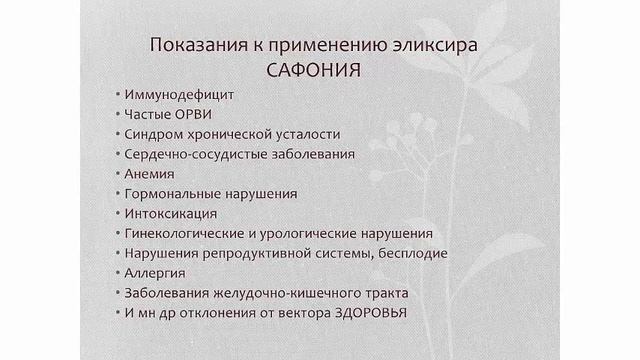 Показания к применению эликсира САФОНИЯ

• Иммунодефицит
• Частые ОРВИ
• Синдром хронической усталости
• Сердечно-сосудистые заболевания
• Анемия
• Гормональные нарушения
• Интоксикация
• Гинекологические и урологические нарушения
• Нарушения репродуктивной системы, бесплодие
• Аллергия
• Заболевания желудочно-кишечного тракта
• И мн др отклонения от вектора ЗДОРОВЬЯ